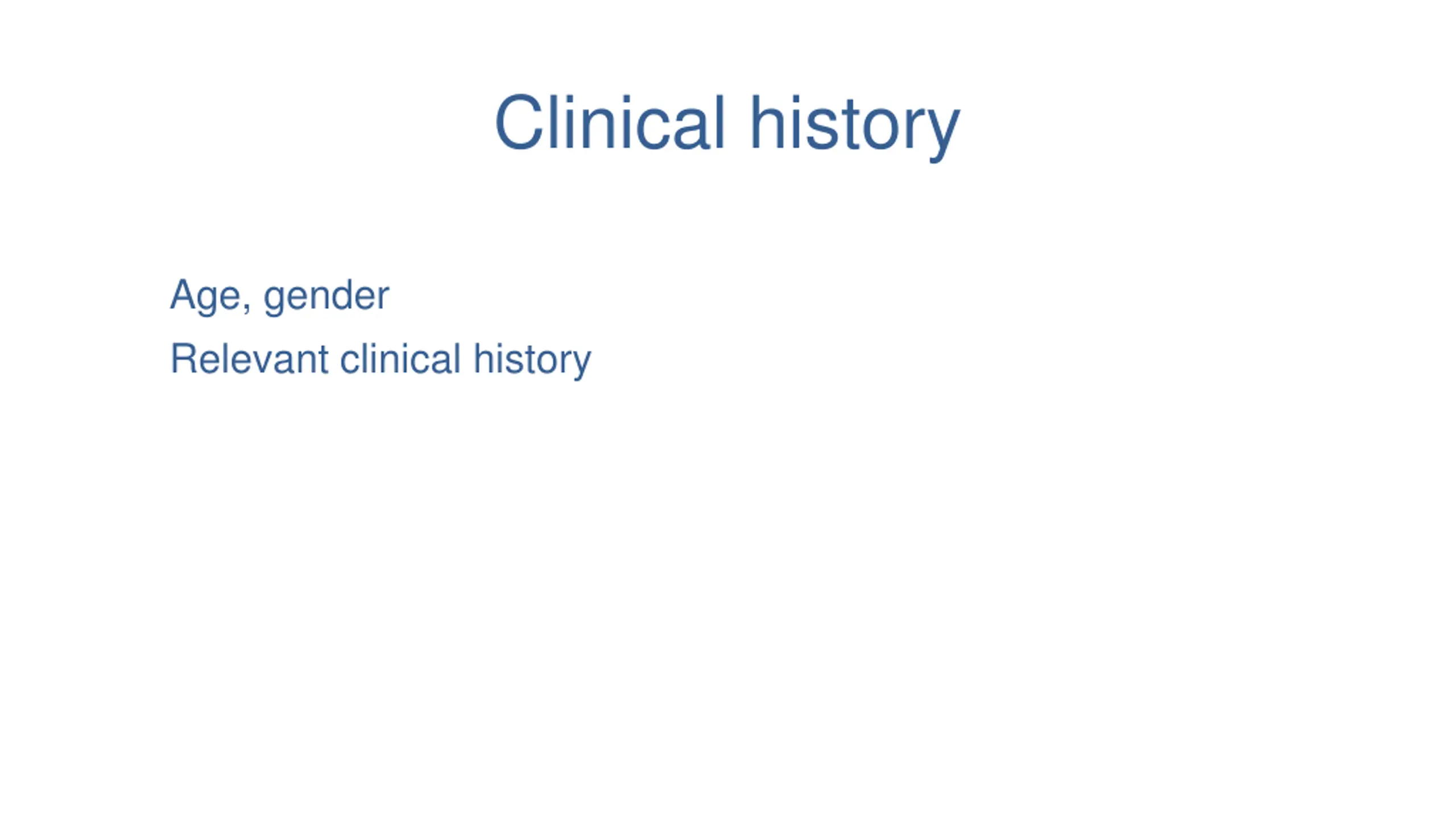 Clinical history

Age, gender

Relevant clinical history